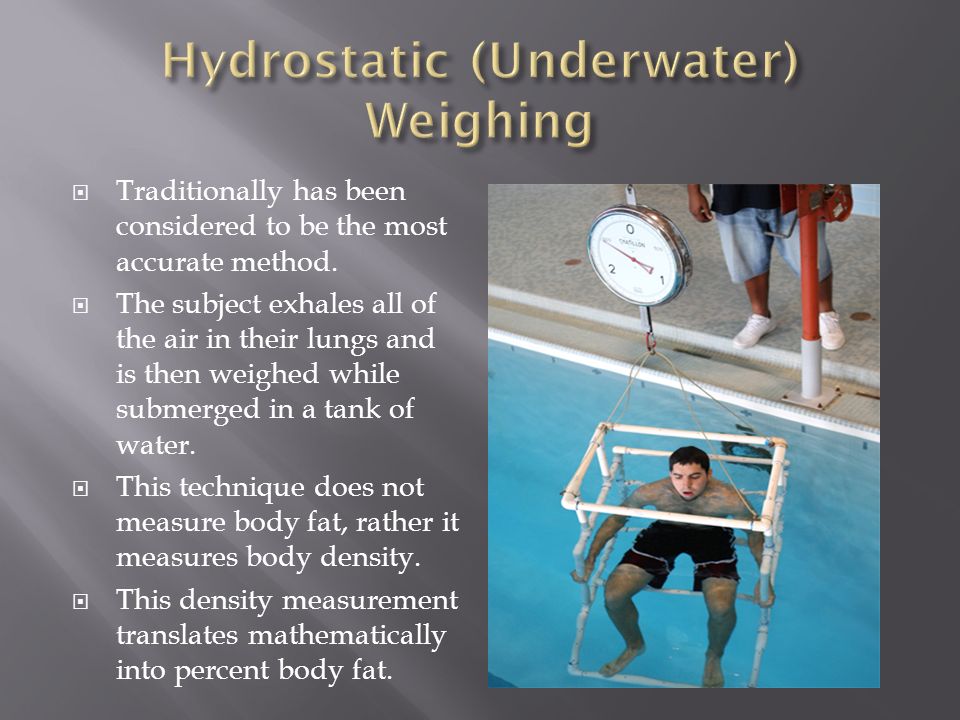 Hydrostatic (Underwater) Weighing

Traditionally has been considered to be the most accurate method.

The subject exhales all of the air in their lungs and is then weighed while submerged in a tank of water.

This technique does not measure body fat, rather it measures body density.

This density measurement translates mathematically into percent body fat.

0
CHATILLON
2
1